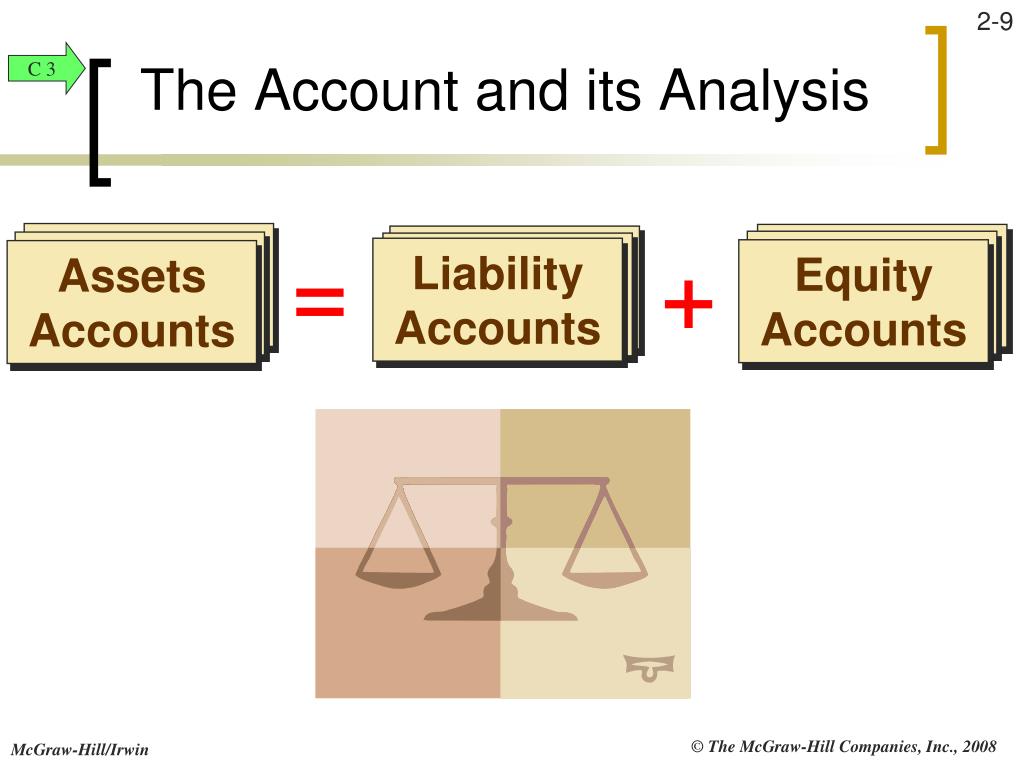 2-9

C 3

The Account and its Analysis

Assets Accounts = Liability Accounts + Equity Accounts

McGraw-Hill/Irwin

© The McGraw-Hill Companies, Inc., 2008